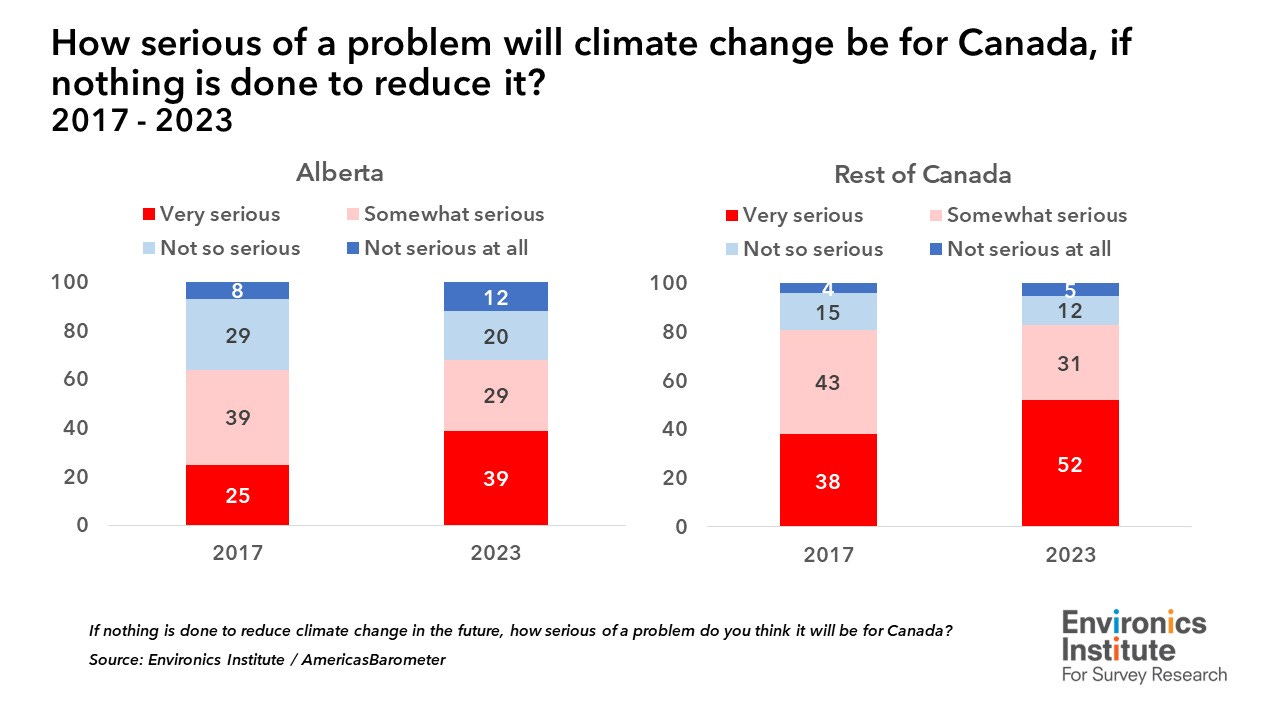 How serious of a problem will climate change be for Canada, if nothing is done to reduce it?
2017 - 2023

Alberta

Very serious
Somewhat serious
Not so serious
Not serious at all

100
80
60
40
20
0

8
29
39
25

12
20
29
39

2017
2023

Rest of Canada

Very serious
Somewhat serious
Not so serious
Not serious at all

100
80
60
40
20
0

4
15
43
38

5
12
31
52

2017
2023

If nothing is done to reduce climate change in the future, how serious of a problem do you think it will be for Canada?

Source: Environics Institute / AmericasBarometer

Environics Institute
For Survey Research